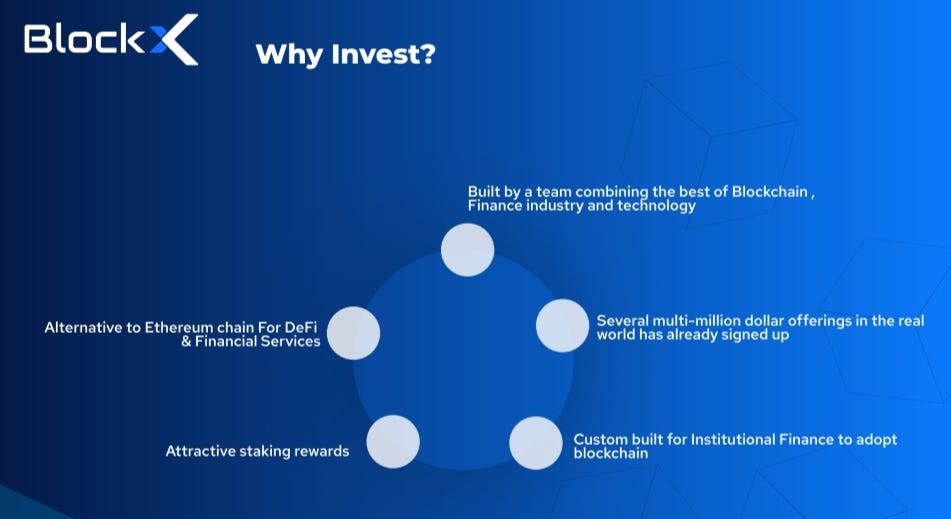 BlockX

Why Invest?

Built by a team combining the best of Blockchain , Finance industry and technology

Several multi-million dollar offerings in the real world has already signed up

Custom built for Institutional Finance to adopt blockchain

Attractive staking rewards

Alternative to Ethereum chain For DeFi & Financial Services